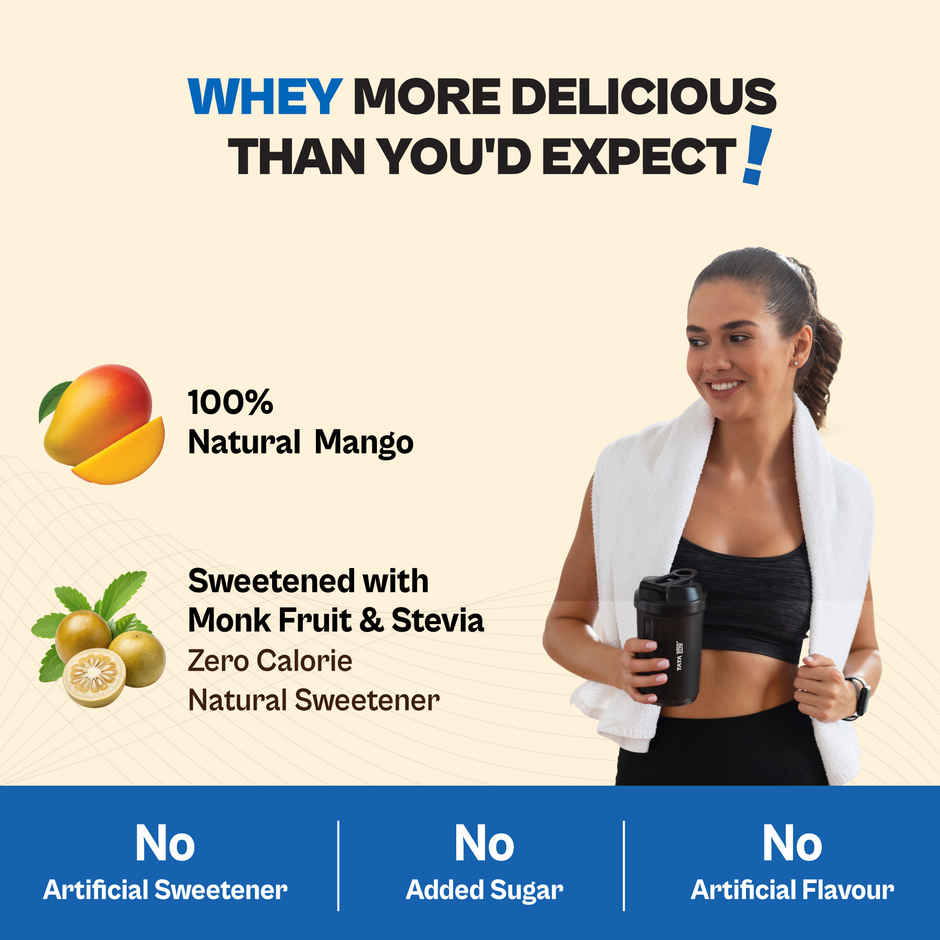 WHEY MORE DELICIOUS THAN YOU'D EXPECT!

100%
Natural Mango

Sweetened with
Monk Fruit & Stevia
Zero Calorie
Natural Sweetener

TATA

No
Artificial Sweetener

No
Added Sugar

No
Artificial Flavour